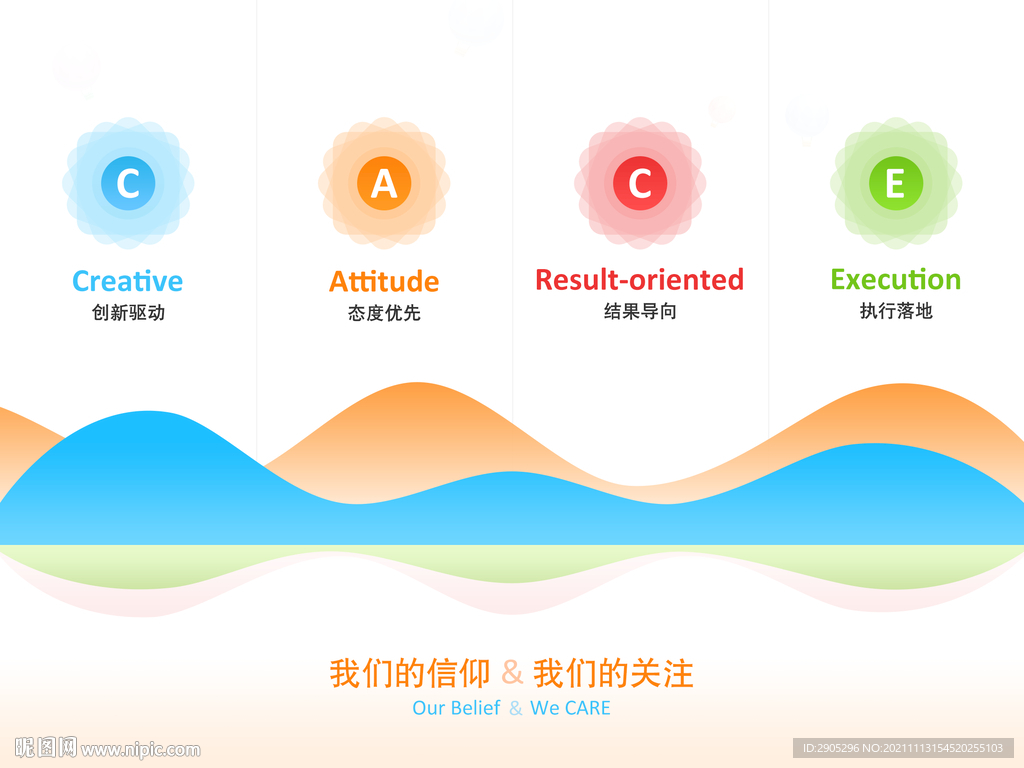 C
Creative
创新驱动

A
Attitude
态度优先

C
Result-oriented
结果导向

E
Execution
执行落地

我们的信仰 & 我们的关注
Our Belief & We CARE

昵图网 www.nipic.com

ID:2905296 NO:20211113154520255103